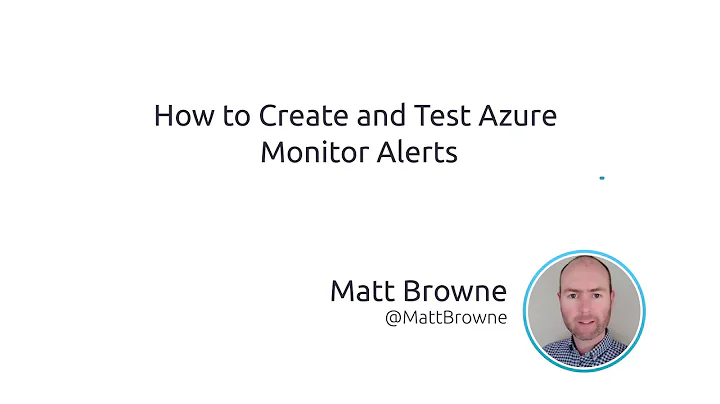 How to Create and Test Azure Monitor Alerts

Matt Browne
@MattBrowne